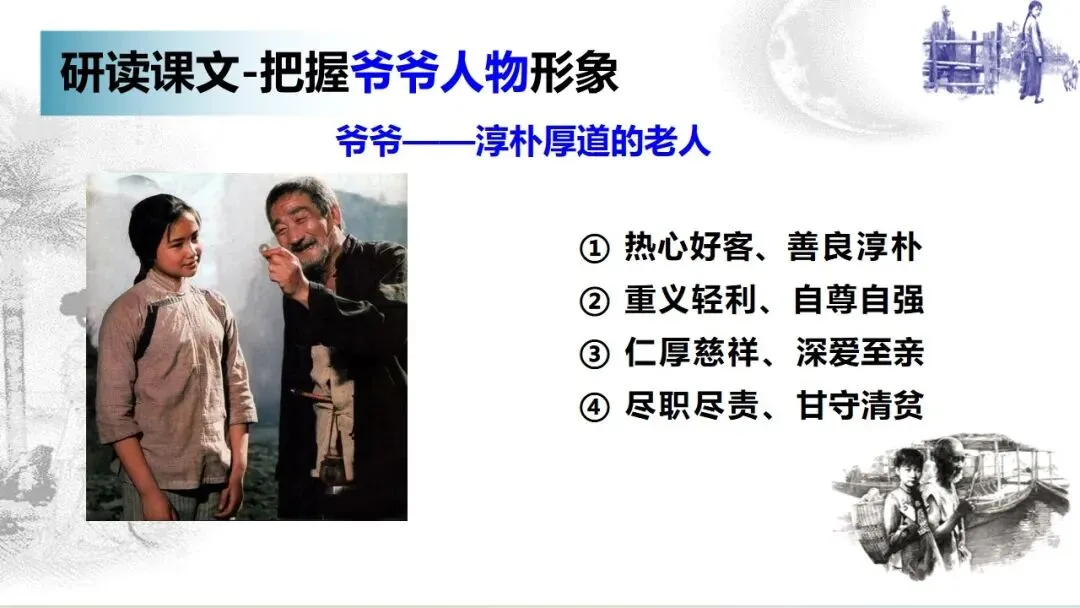 研读课文-把握爷爷人物形象

爷爷——淳朴厚道的老人

① 热心好客、善良淳朴
② 重义轻利、自尊自强
③ 仁厚慈祥、深爱至亲
④ 尽职尽责、甘守清贫